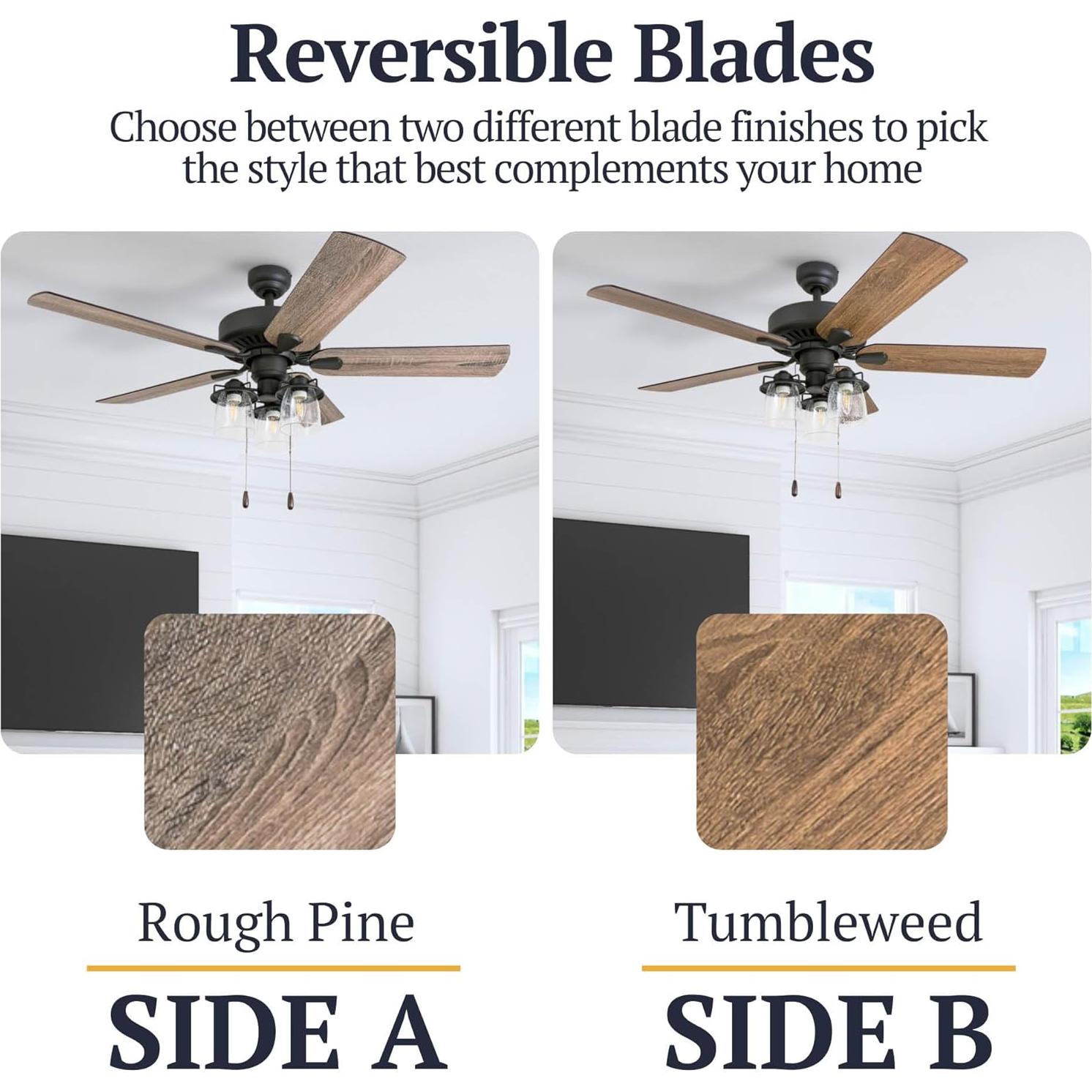 Reversible Blades

Choose between two different blade finishes to pick the style that best complements your home

Rough Pine

SIDE A

Tumbleweed

SIDE B